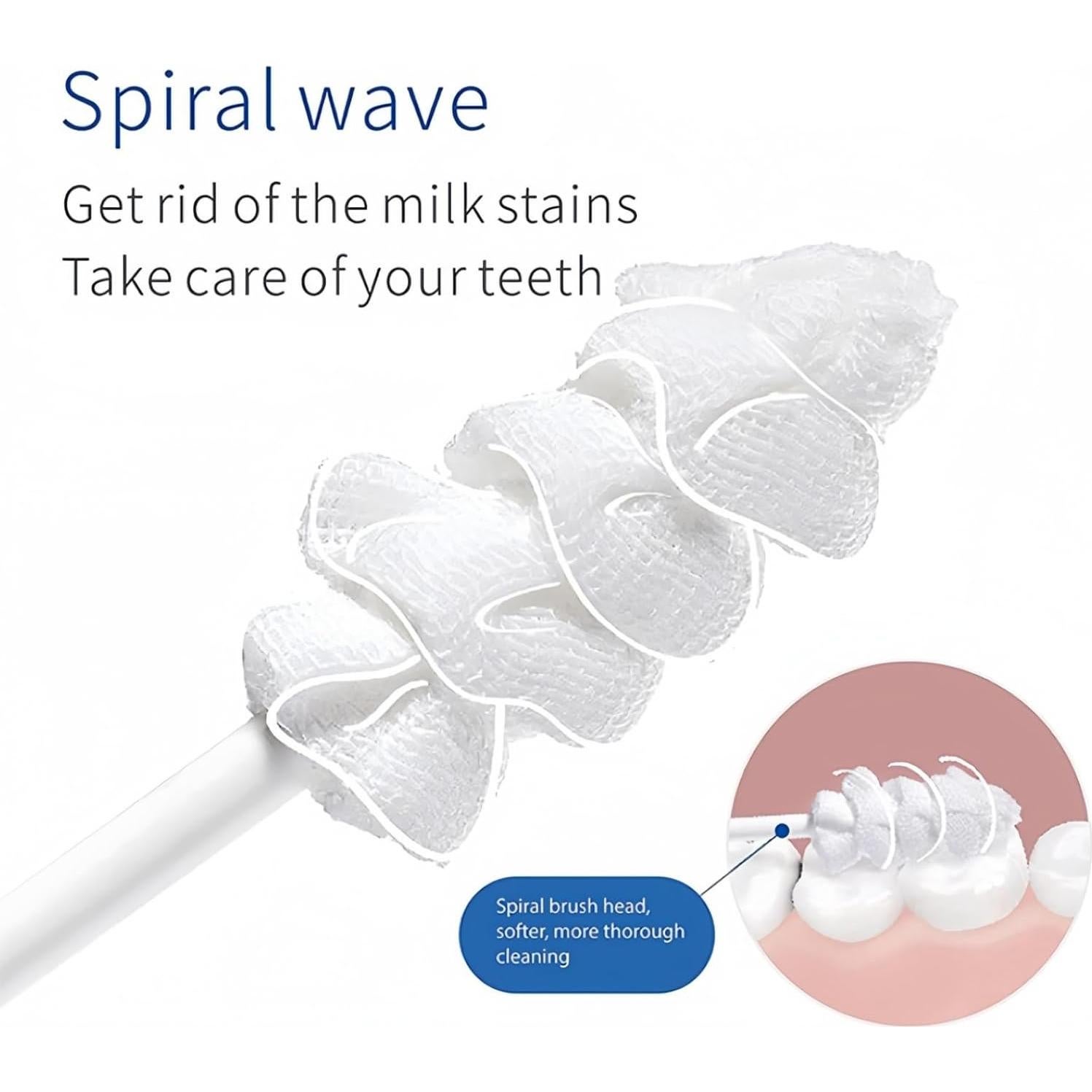 Spiral wave

Get rid of the milk stains
Take care of your teeth

Spiral brush head, softer, more thorough cleaning